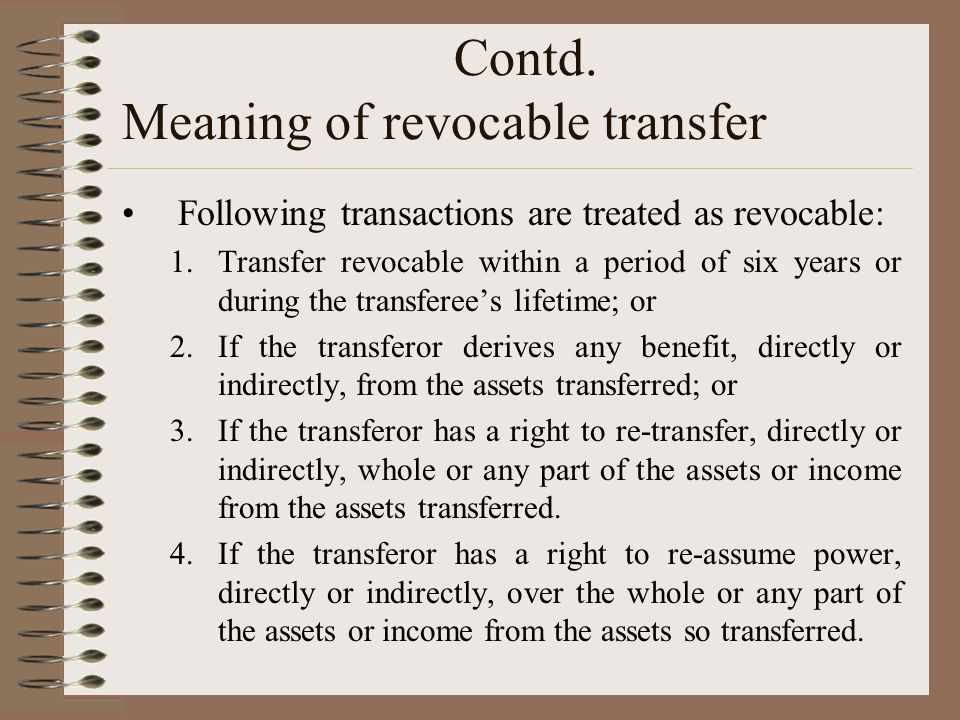 Contd.
Meaning of revocable transfer

• Following transactions are treated as revocable:
1. Transfer revocable within a period of six years or during the transferee’s lifetime; or
2. If the transferor derives any benefit, directly or indirectly, from the assets transferred; or
3. If the transferor has a right to re-transfer, directly or indirectly, whole or any part of the assets or income from the assets transferred.
4. If the transferor has a right to re-assume power, directly or indirectly, over the whole or any part of the assets or income from the assets so transferred.